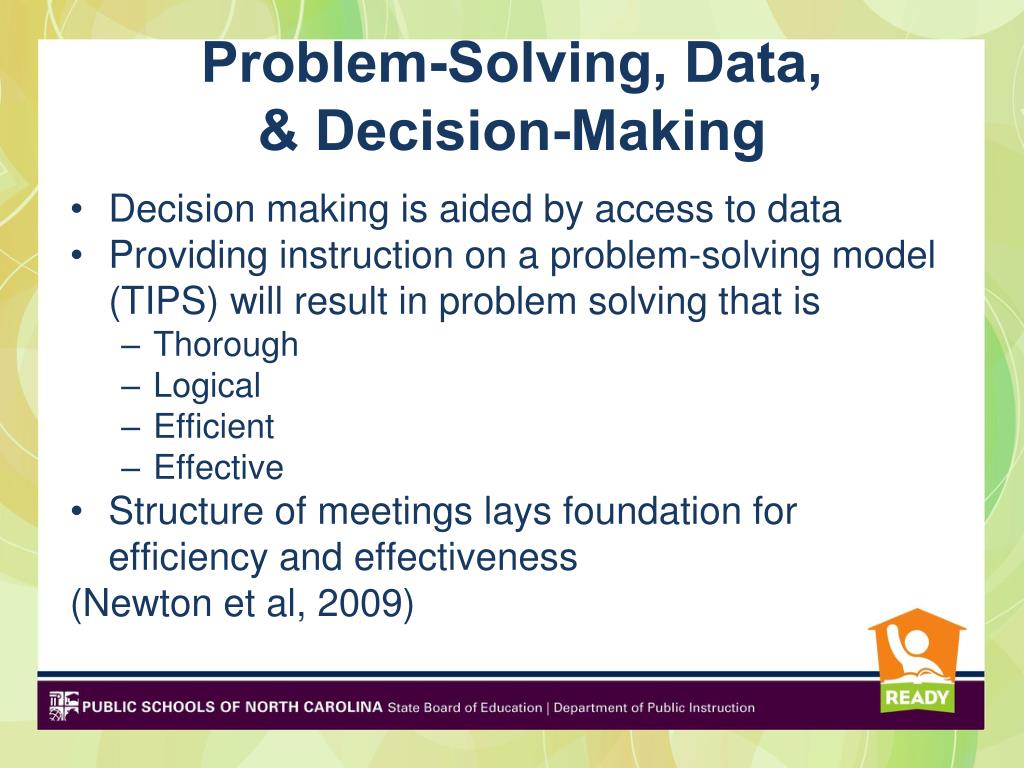 Problem-Solving, Data, & Decision-Making

• Decision making is aided by access to data
• Providing instruction on a problem-solving model (TIPS) will result in problem solving that is
– Thorough
– Logical
– Efficient
– Effective
• Structure of meetings lays foundation for efficiency and effectiveness
(Newton et al, 2009)

READY

PUBLIC SCHOOLS OF NORTH CAROLINA State Board of Education | Department of Public Instruction